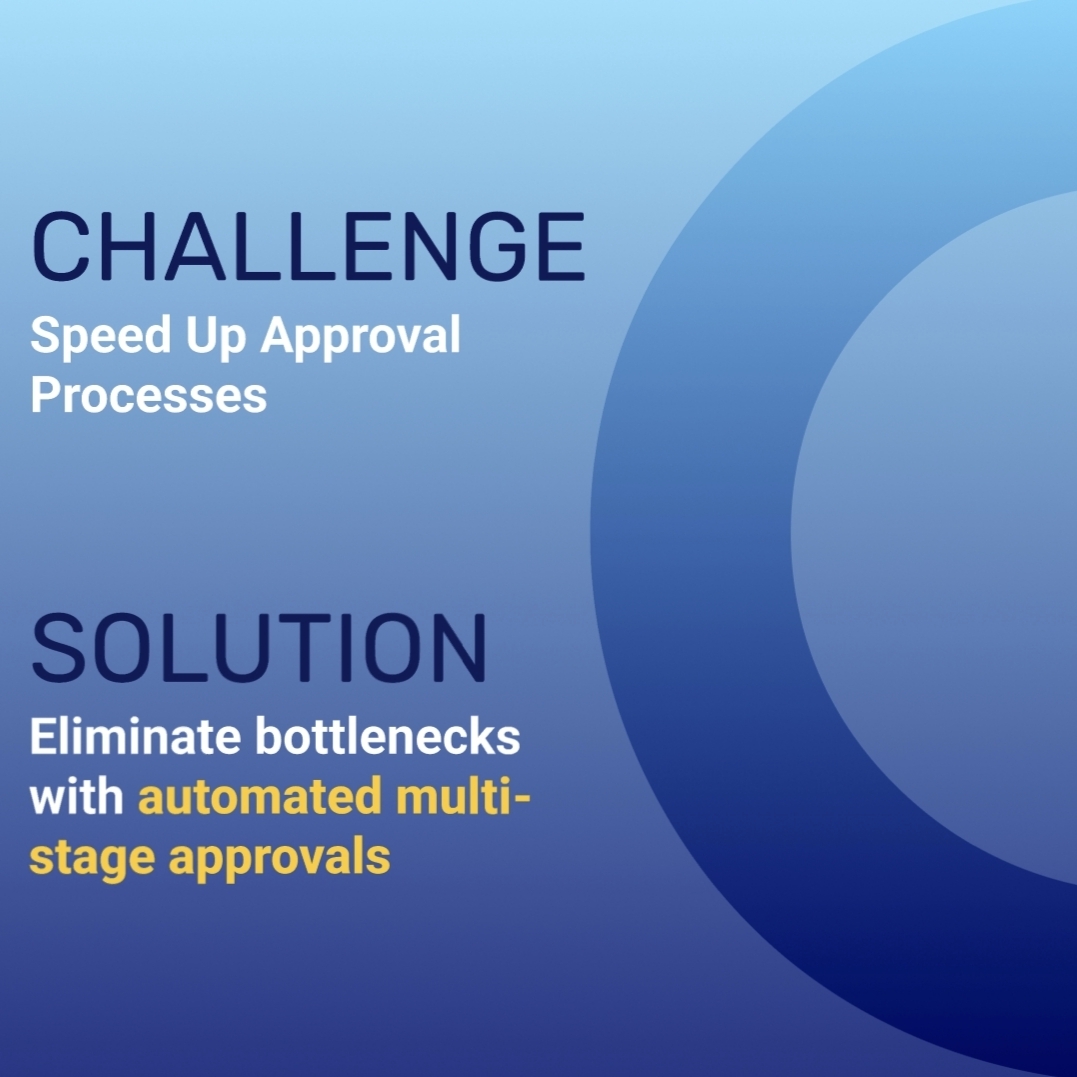 CHALLENGE
Speed Up Approval Processes

SOLUTION
Eliminate bottlenecks with automated multi-stage approvals